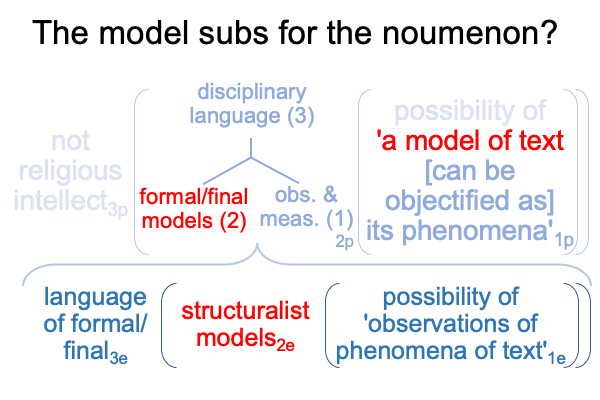 The model subs for the noumenon?

not religious intellect$_{3p}$

disciplinary language (3)

formal/final models (2)

obs. & meas. (1) $_{2p}$

possibility of 'a model of text [can be objectified as] its phenomena'$_{1p}$

language of formal/ final$_{3e}$

structuralist models$_{2e}$

possibility of 'observations of phenomena of text'$_{1e}$